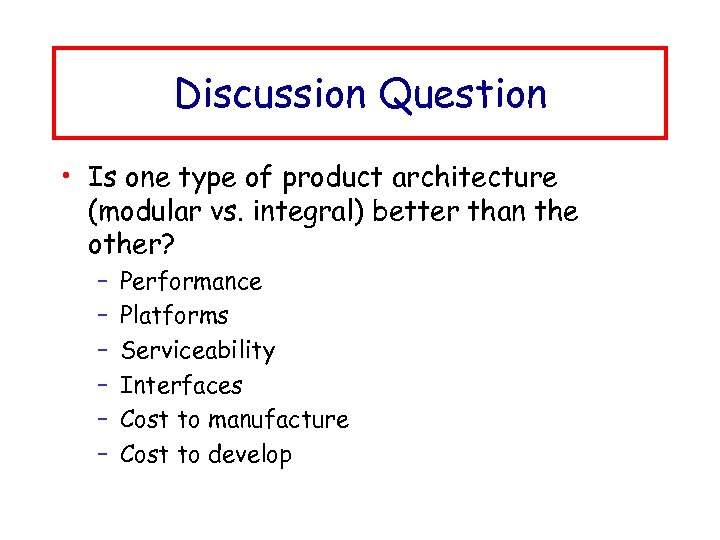 Discussion Question

• Is one type of product architecture (modular vs. integral) better than the other?
– Performance
– Platforms
– Serviceability
– Interfaces
– Cost to manufacture
– Cost to develop